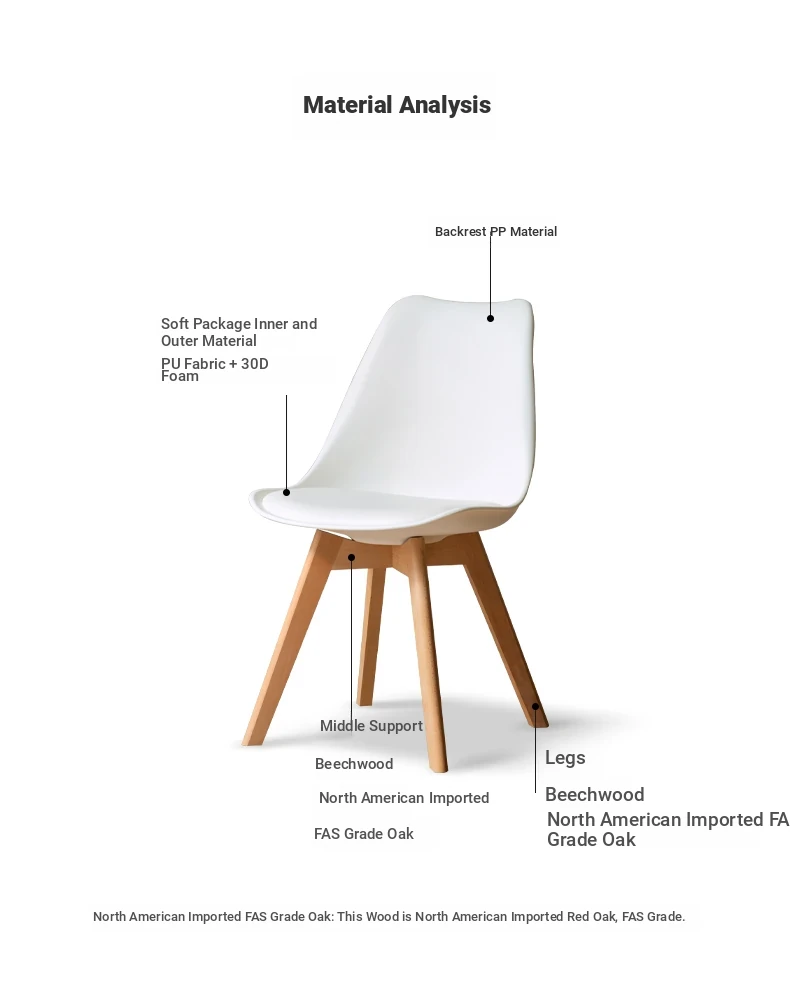 Material Analysis

Backrest PP Material

Soft Package Inner and Outer Material

PU Fabric + 30D Foam

Middle Support

Beechwood

North American Imported

FAS Grade Oak

Legs

Beechwood

North American Imported FA Grade Oak

North American Imported FAS Grade Oak: This Wood is North American Imported Red Oak, FAS Grade.